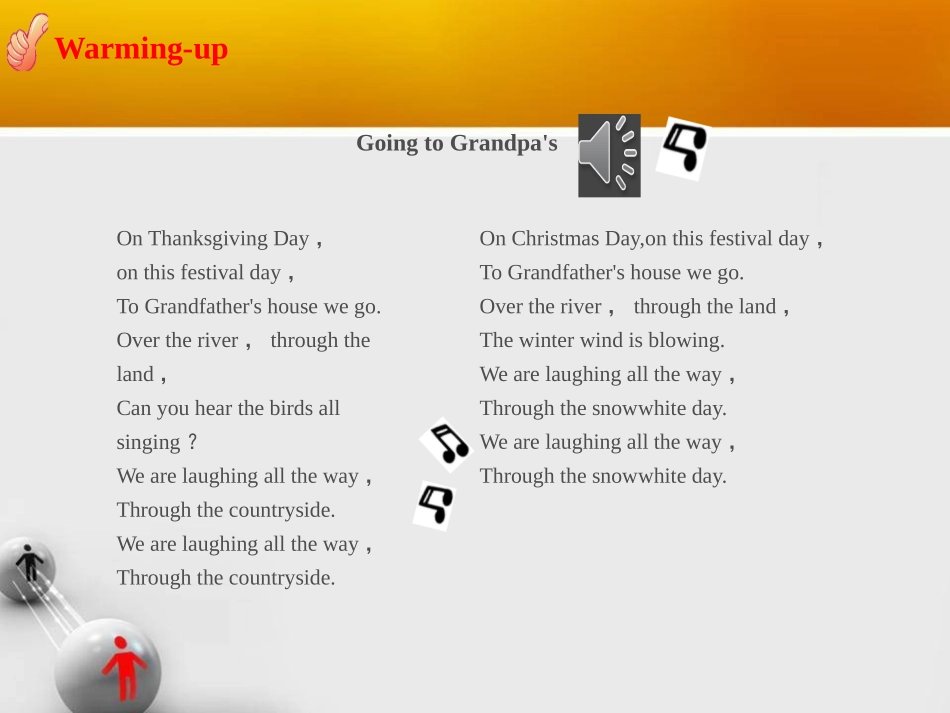 Warming-up

Going to Grandpa's

On Thanksgiving Day，
on this festival day，
To Grandfather's house we go.
Over the river， through the land，
Can you hear the birds all singing？
We are laughing all the way，
Through the countryside.
We are laughing all the way，
Through the countryside.

On Christmas Day,on this festival day，
To Grandfather's house we go.
Over the river， through the land，
The winter wind is blowing.
We are laughing all the way，
Through the snowwhite day.
We are laughing all the way，
Through the snowwhite day.